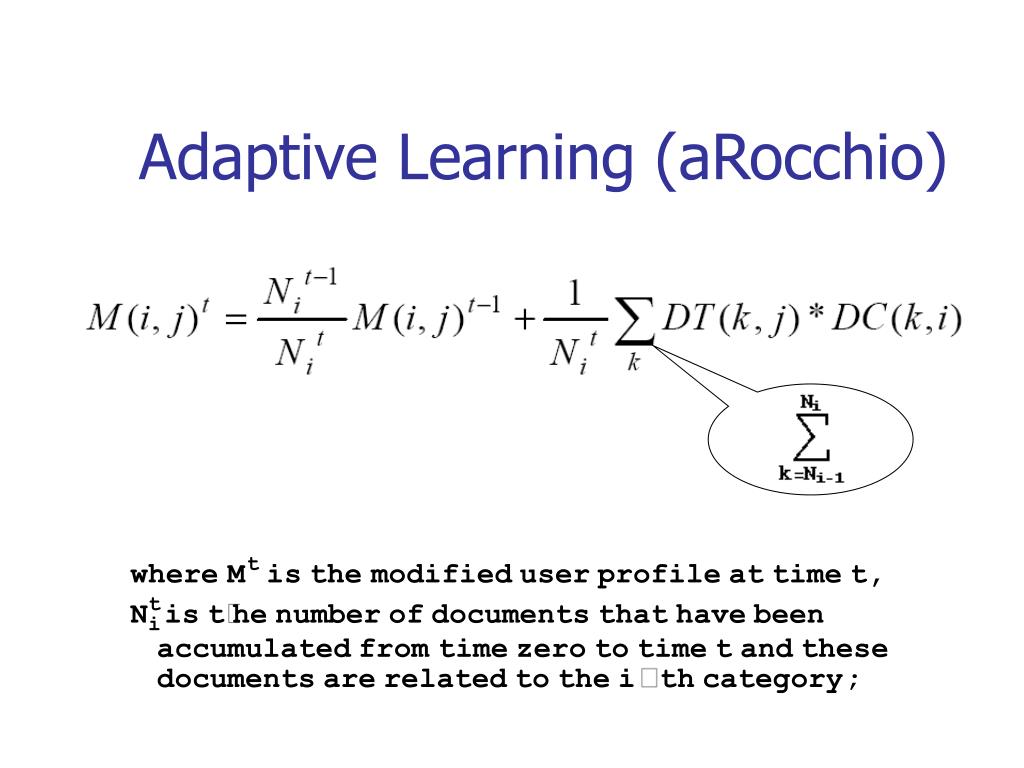 Adaptive Learning (aRocchio)

$M(i,j)^t = \frac{N_i^{t-1}}{N_i^t} M(i,j)^{t-1} + \frac{1}{N_i^t} \sum_k DT(k,j) * DC(k,i)$

$\sum_{k=N_{i-1}}^{N_i}$

where $M^t$ is the modified user profile at time t,

$N_i^t$ is t□he number of documents that have been accumulated from time zero to time t and these documents are related to the i□th category;